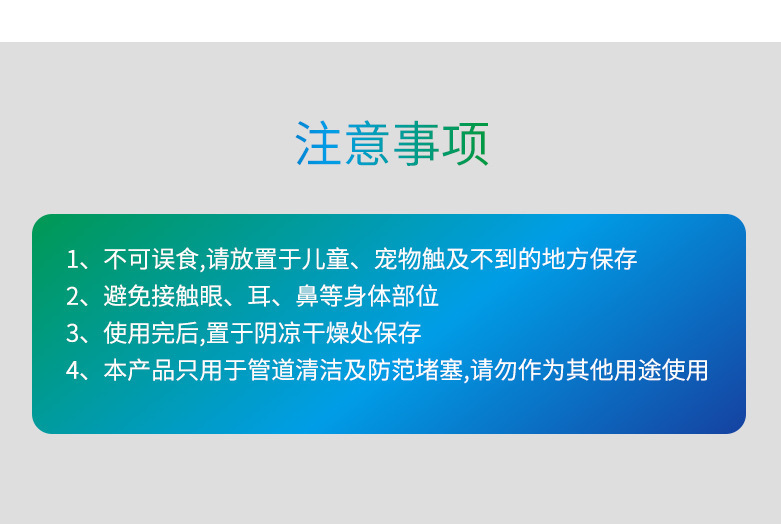 注意事项

1、不可误食,请放置于儿童、宠物触及不到的地方保存
2、避免接触眼、耳、鼻等身体部位
3、使用完后,置于阴凉干燥处保存
4、本产品只用于管道清洁及防范堵塞,请勿作为其他用途使用